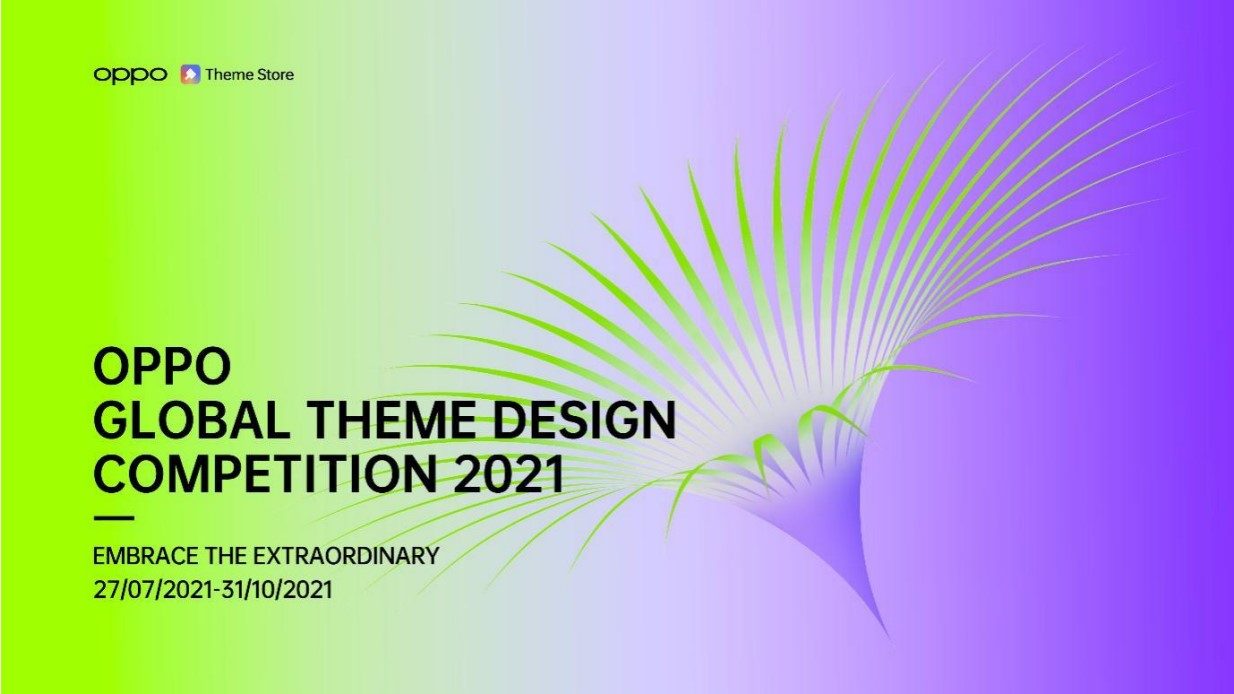 oppo Theme Store

OPPO
GLOBAL THEME DESIGN
COMPETITION 2021

EMBRACE THE EXTRAORDINARY
27/07/2021-31/10/2021